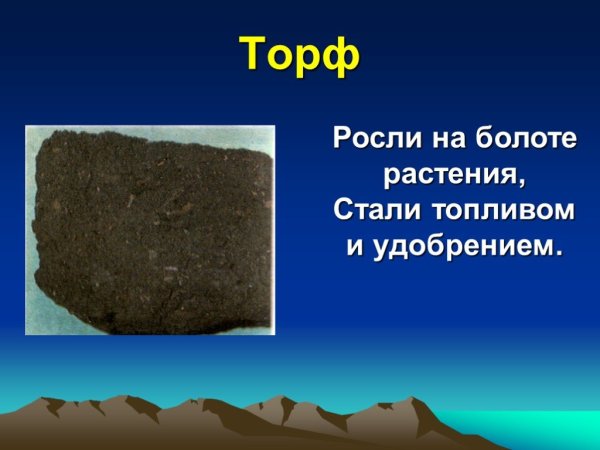 Торф

Росли на болоте растения,
Стали топливом и удобрением.